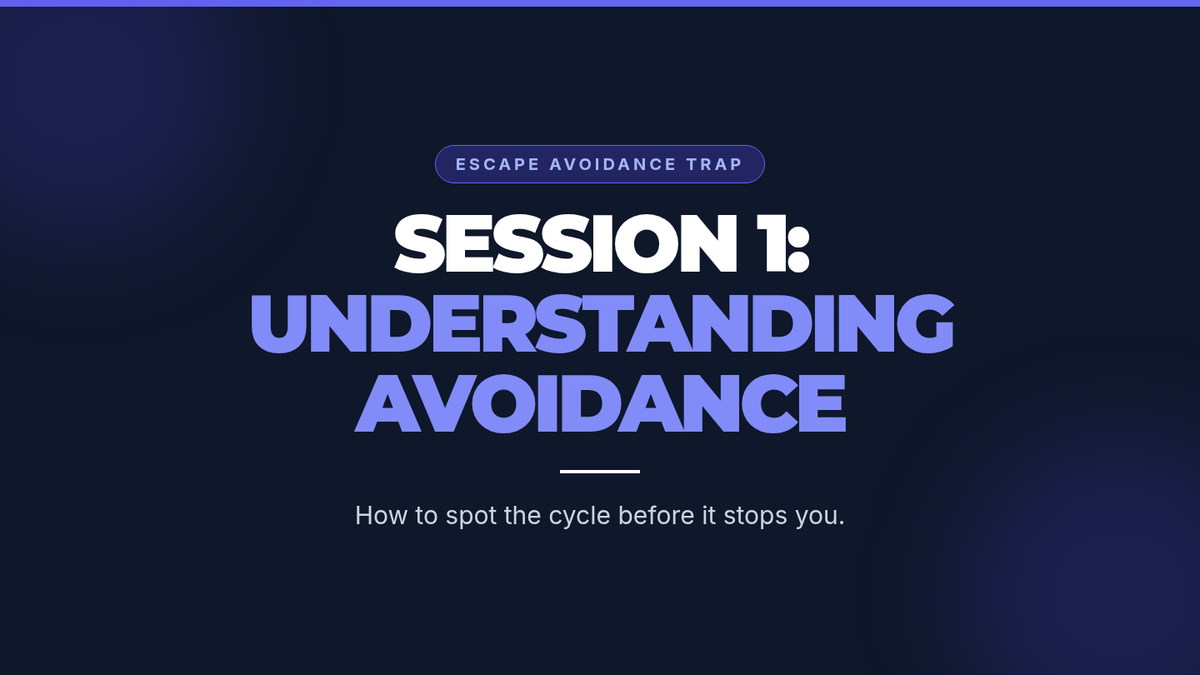 ESCAPE AVOIDANCE TRAP

SESSION 1: UNDERSTANDING AVOIDANCE

How to spot the cycle before it stops you.